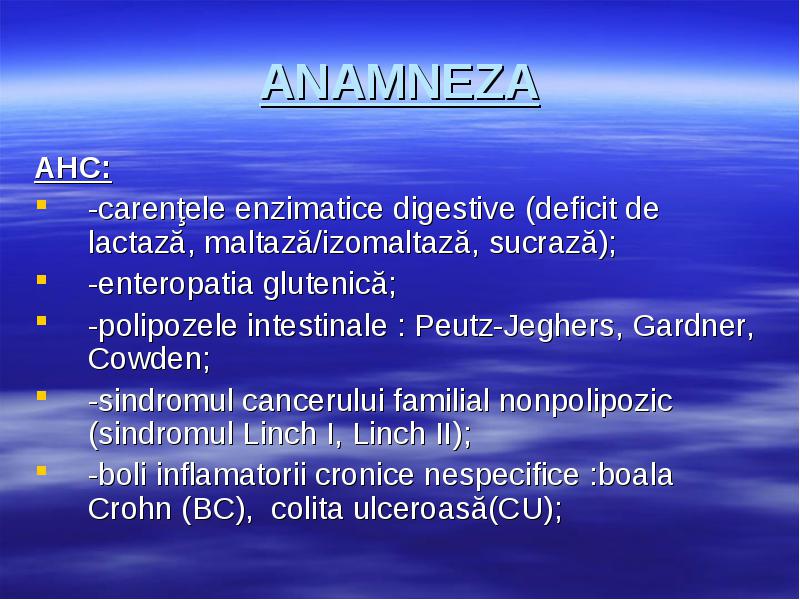 ANAMNEZA

AHC:

- -carenţele enzimatice digestive (deficit de lactază, maltază/izomaltază, sucrază);
- -enteropatia glutenică;
- -polipozele intestinale : Peutz-Jeghers, Gardner, Cowden;
- -sindromul cancerului familial nonpolipozic (sindromul Linch I, Linch II);
- -boli inflamatorii cronice nespecifice :boala Crohn (BC), colita ulceroasă(CU);